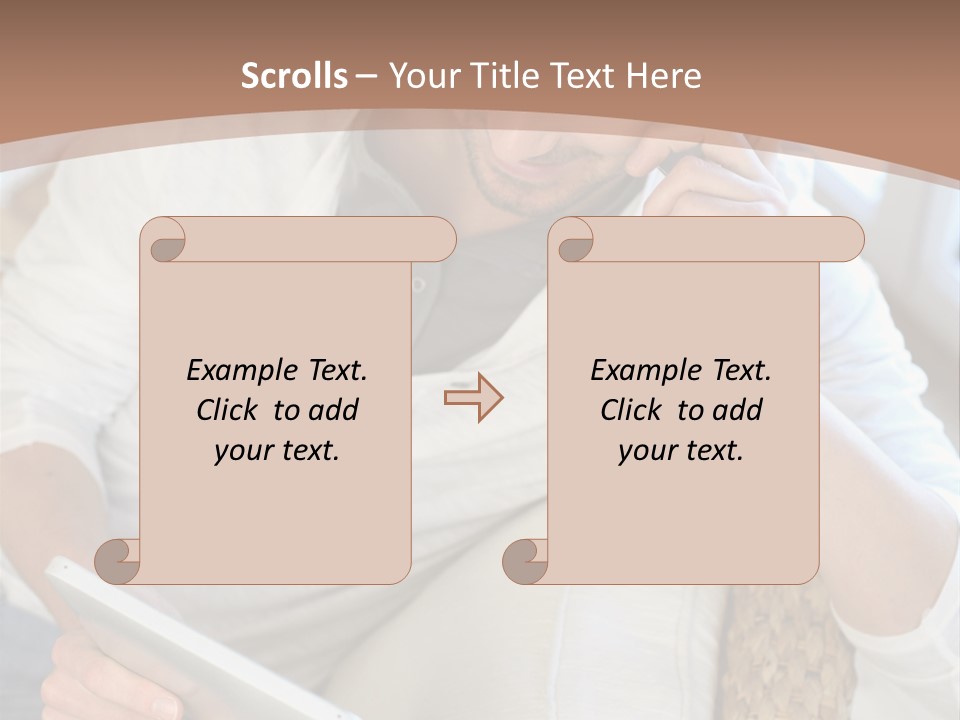 Scrolls – Your Title Text Here

Example Text. Click to add your text.

Example Text. Click to add your text.